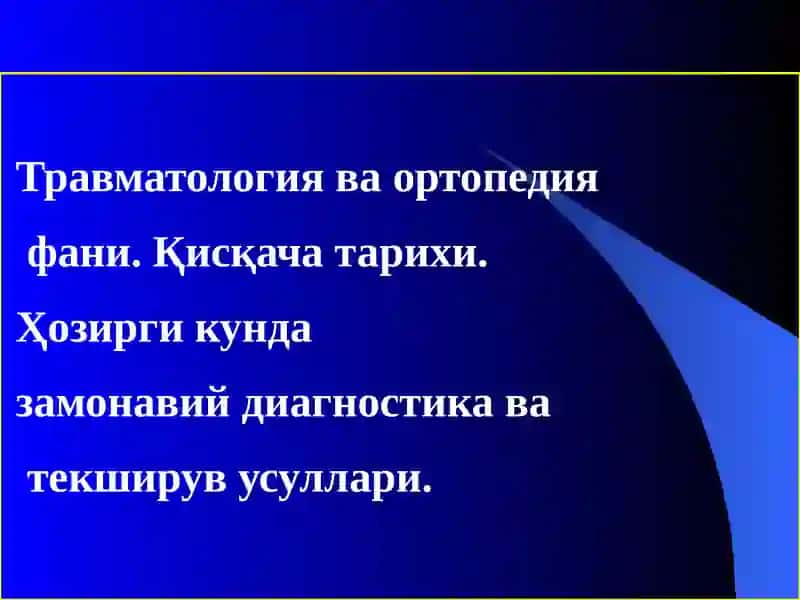 Травматология ва ортопедия фани. Қисқача тарихи. Ҳозирги кунда замонавий диагностика ва текширув усуллари.